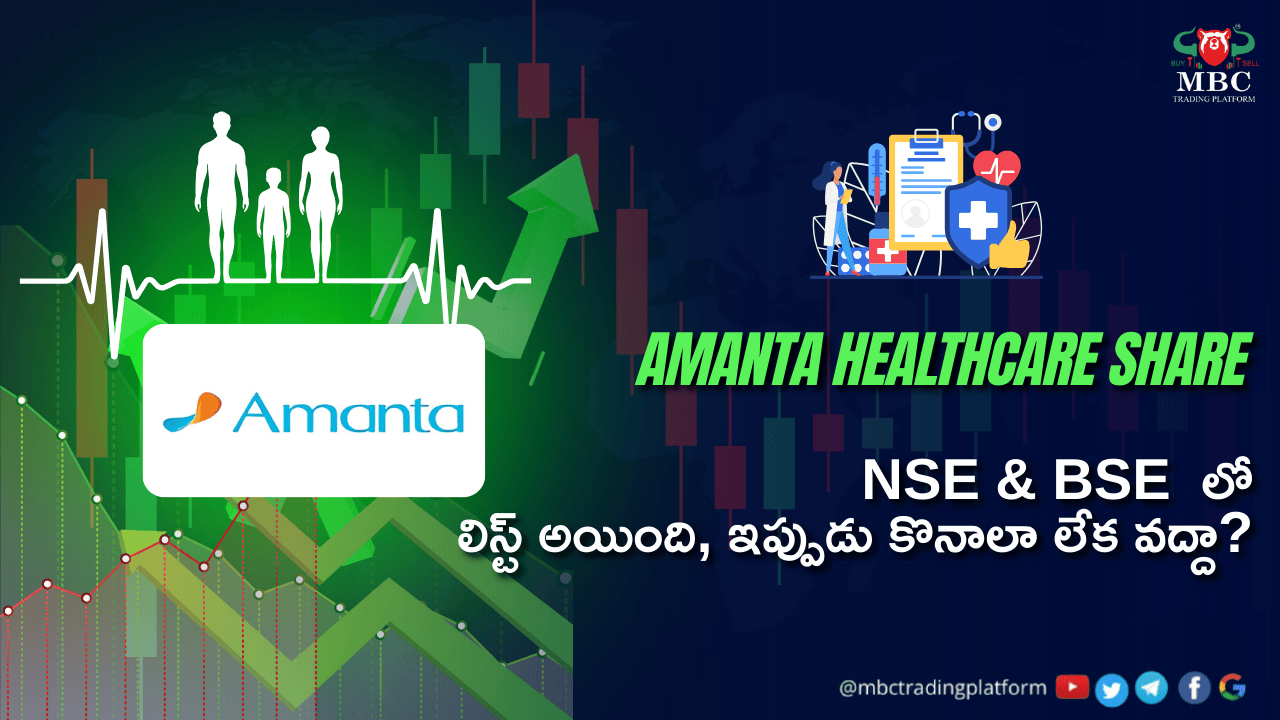 BUY SELL
MBC
TRADING PLATFORM

Amanta

AMANTA HEALTHCARE SHARE

NSE & BSE లో
లిస్ట్ అయింది, ఇప్పుడు కొనాలా లేక వద్దా?

@mbctradingplatform